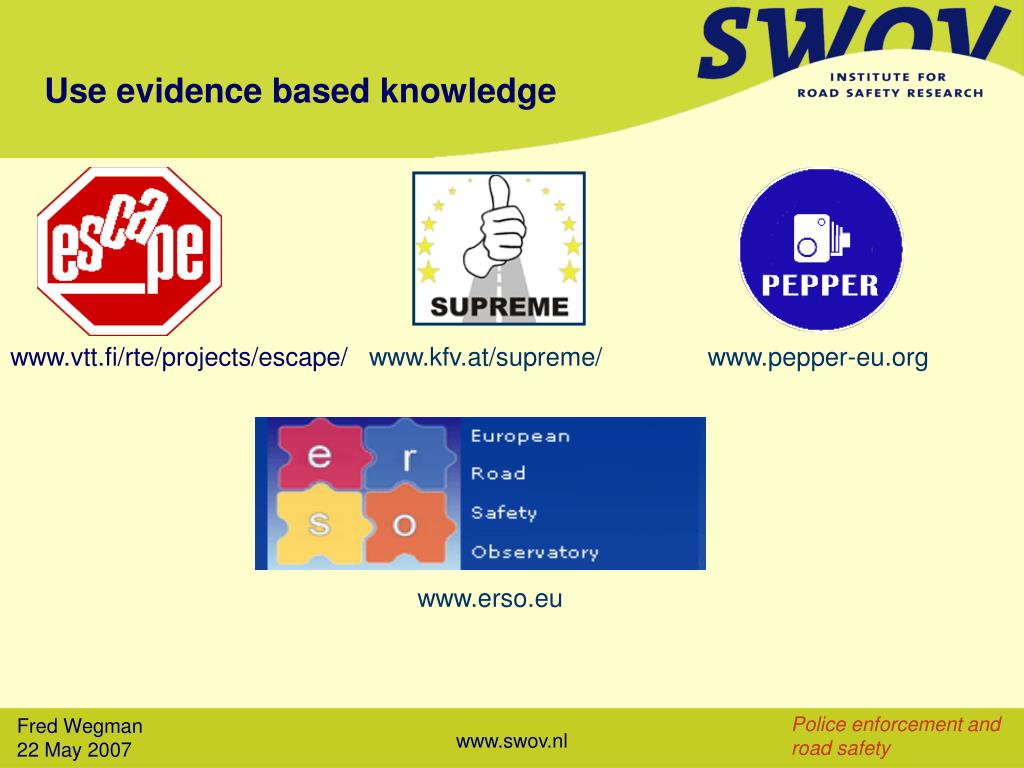 SWOV
INSTITUTE FOR ROAD SAFETY RESEARCH

Use evidence based knowledge

escape

SUPREME

PEPPER

www.vtt.fi/rte/projects/escape/ www.kfv.at/supreme/ www.pepper-eu.org

e r s o
European
Road
Safety
Observatory

www.erso.eu

Fred Wegman
22 May 2007

www.swov.nl

Police enforcement and road safety